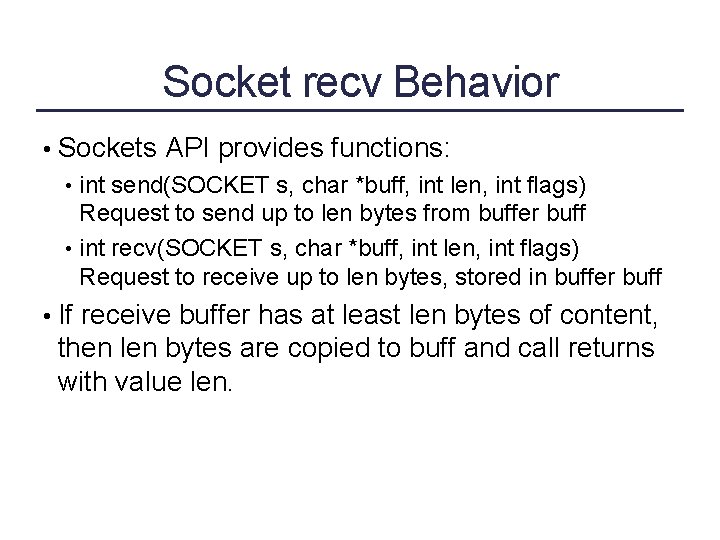 Socket recv Behavior

• Sockets API provides functions:

• int send(SOCKET s, char *buff, int len, int flags)
Request to send up to len bytes from buffer buff

• int recv(SOCKET s, char *buff, int len, int flags)
Request to receive up to len bytes, stored in buffer buff

• If receive buffer has at least len bytes of content, then len bytes are copied to buff and call returns with value len.